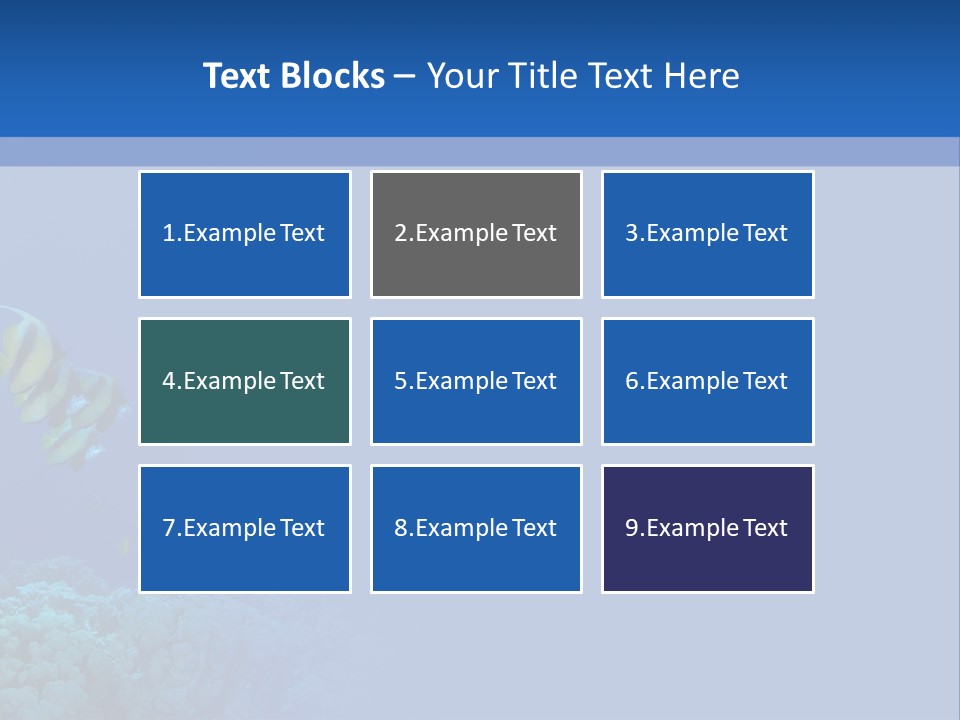 Text Blocks – Your Title Text Here

1.Example Text

2.Example Text

3.Example Text

4.Example Text

5.Example Text

6.Example Text

7.Example Text

8.Example Text

9.Example Text